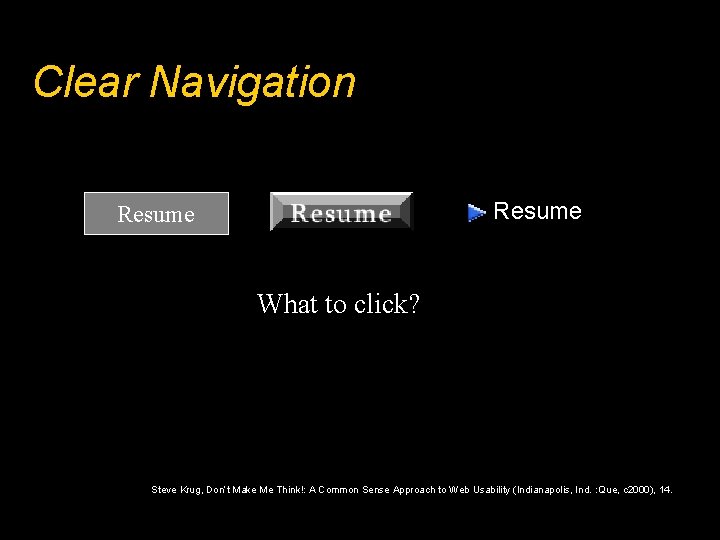 Clear Navigation

Resume

Resume

Resume

What to click?

Steve Krug, Don't Make Me Think!: A Common Sense Approach to Web Usability (Indianapolis, Ind. :Que, c2000), 14.